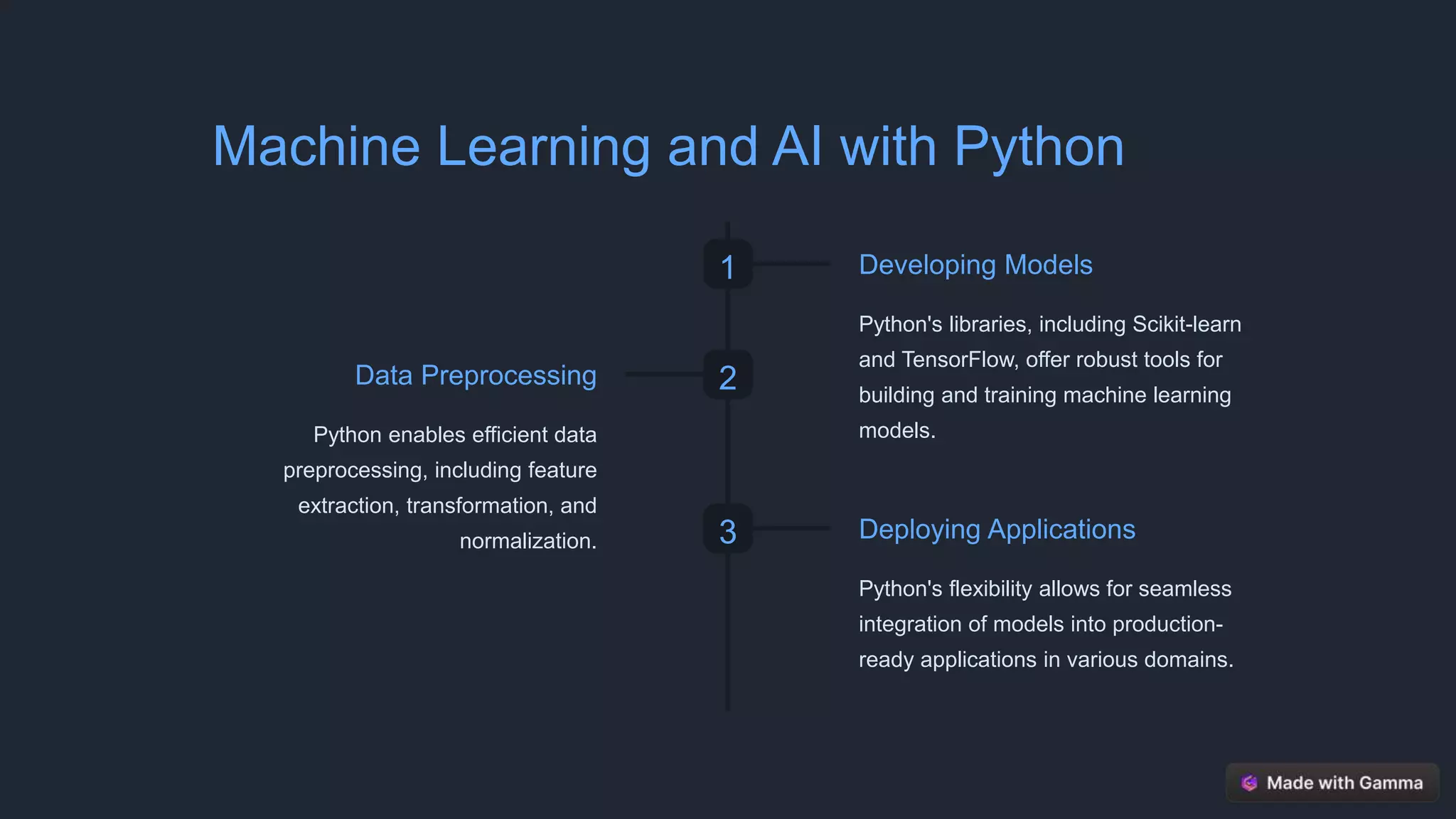 Machine Learning and AI with Python

1

Developing Models

Python's libraries, including Scikit-learn and TensorFlow, offer robust tools for building and training machine learning models.

2

Data Preprocessing

Python enables efficient data preprocessing, including feature extraction, transformation, and normalization.

3

Deploying Applications

Python's flexibility allows for seamless integration of models into production-ready applications in various domains.

Made with Gamma